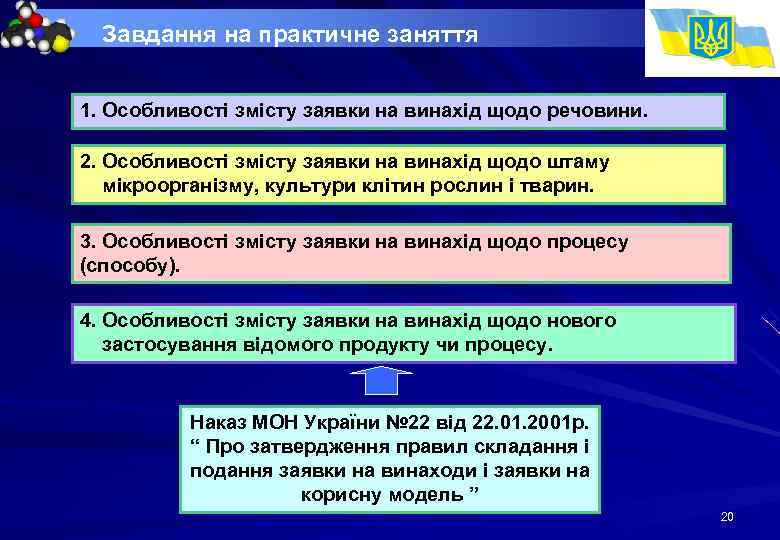 Завдання на практичне заняття

1. Особливості змісту заявки на винахід щодо речовини.

2. Особливості змісту заявки на винахід щодо штаму мікроорганізму, культури клітин рослин і тварин.

3. Особливості змісту заявки на винахід щодо процесу (способу).

4. Особливості змісту заявки на винахід щодо нового застосування відомого продукту чи процесу.

Наказ МОН України №22 від 22.01.2001р. “ Про затвердження правил складання і подання заявки на винаходи і заявки на корисну модель ”

20